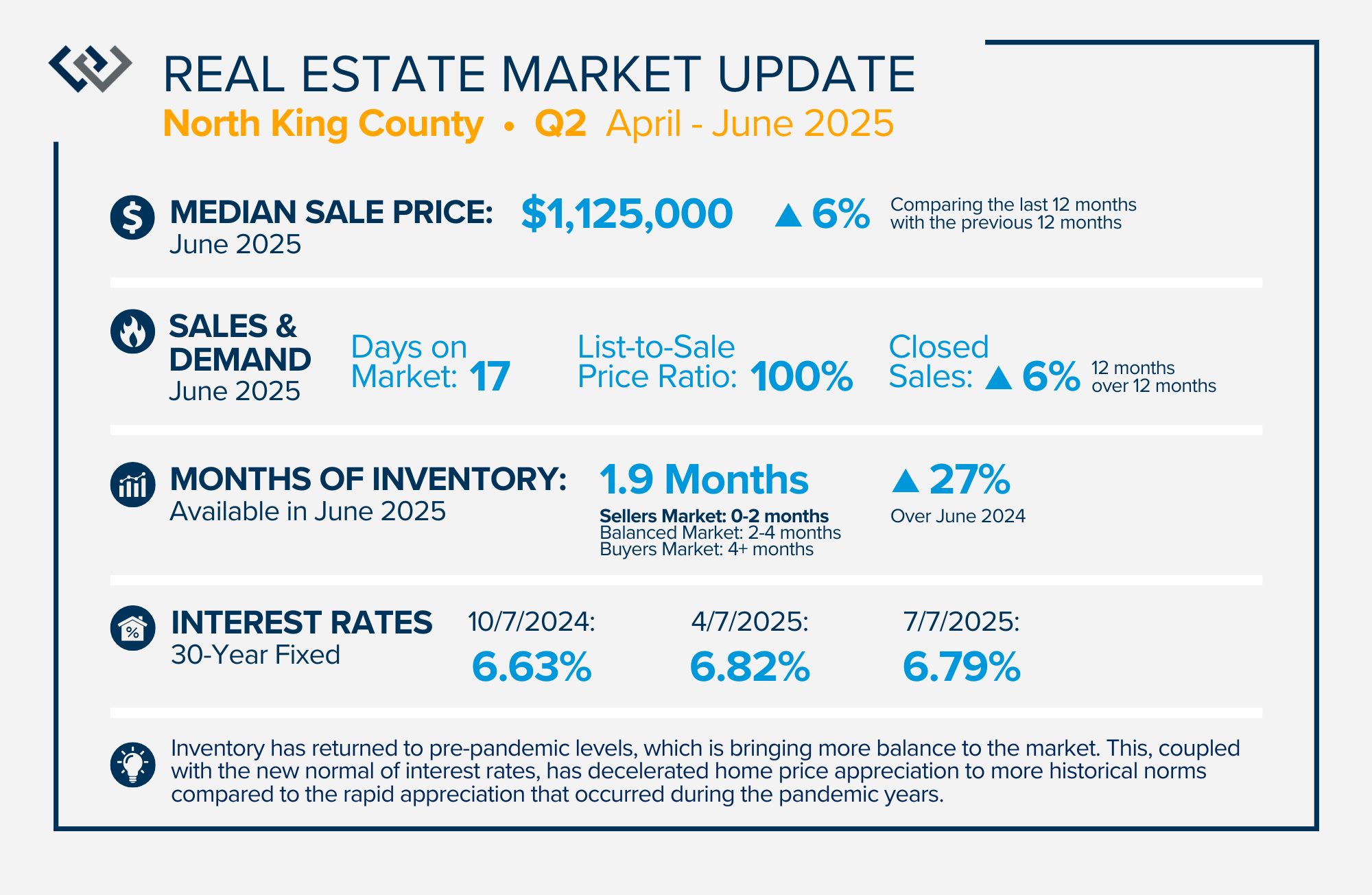 REAL ESTATE MARKET UPDATE
North King County • Q2 April - June 2025

MEDIAN SALE PRICE: June 2025 $1,125,000 ▲ 6% Comparing the last 12 months with the previous 12 months

SALES & DEMAND June 2025 Days on Market: 17 List-to-Sale Price Ratio: 100% Closed Sales: ▲ 6% 12 months over 12 months

MONTHS OF INVENTORY: Available in June 2025 1.9 Months Sellers Market: 0-2 months Balanced Market: 2-4 months Buyers Market: 4+ months ▲ 27% Over June 2024

INTEREST RATES 30-Year Fixed 10/7/2024: 6.63% 4/7/2025: 6.82% 7/7/2025: 6.79%

Inventory has returned to pre-pandemic levels, which is bringing more balance to the market. This, coupled with the new normal of interest rates, has decelerated home price appreciation to more historical norms compared to the rapid appreciation that occurred during the pandemic years.